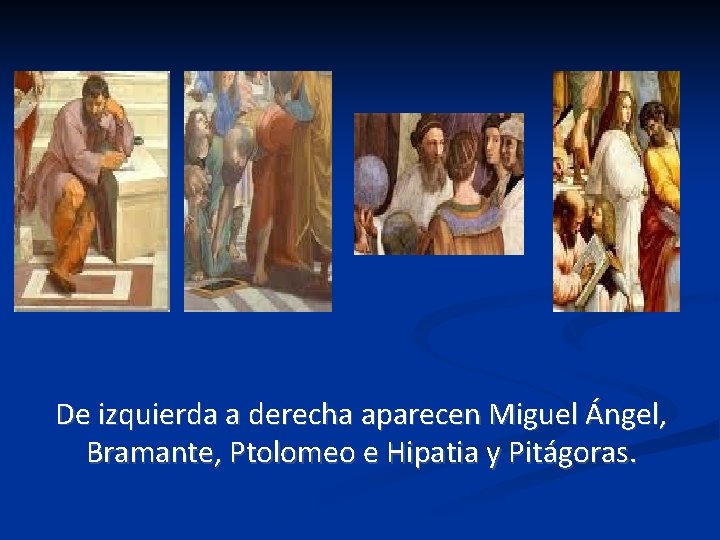 De izquierda a derecha aparecen Miguel Ángel, Bramante, Ptolomeo e Hipatia y Pitágoras.